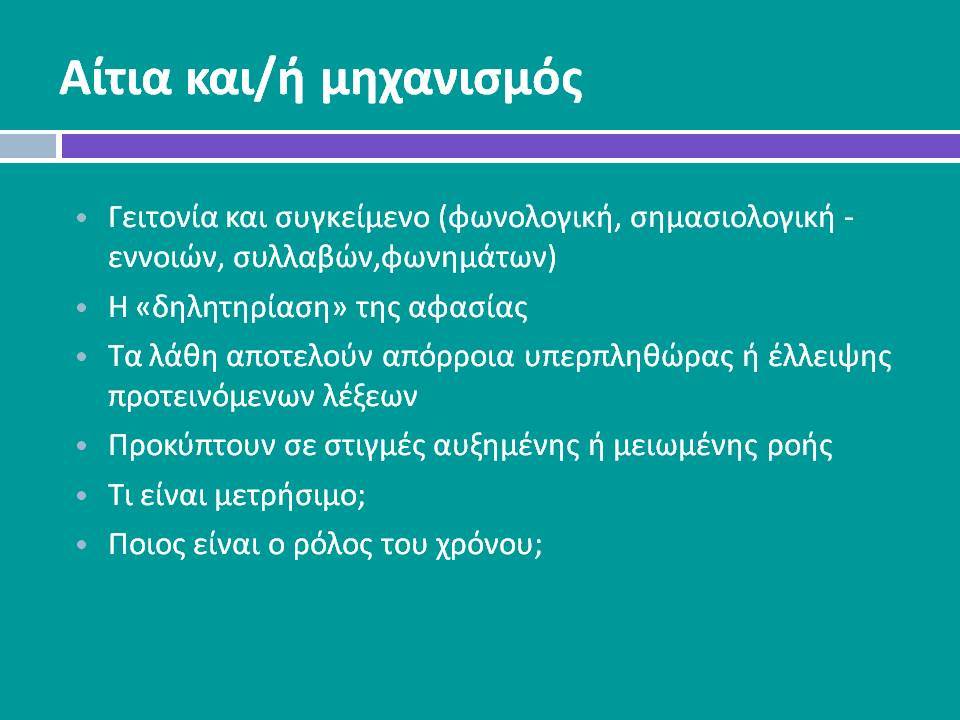 Αίτια και/ή μηχανισμός

• Γειτονία και συγκείμενο (φωνολογική, σημασιολογική - εννοιών, συλλαβών,φωνημάτων)
• Η «δηλητηρίαση» της αφασίας
• Τα λάθη αποτελούν απόρροια υπερπληθώρας ή έλλειψης προτεινόμενων λέξεων
• Προκύπτουν σε στιγμές αυξημένης ή μειωμένης ροής
• Τι είναι μετρήσιμο;
• Ποιος είναι ο ρόλος του χρόνου;